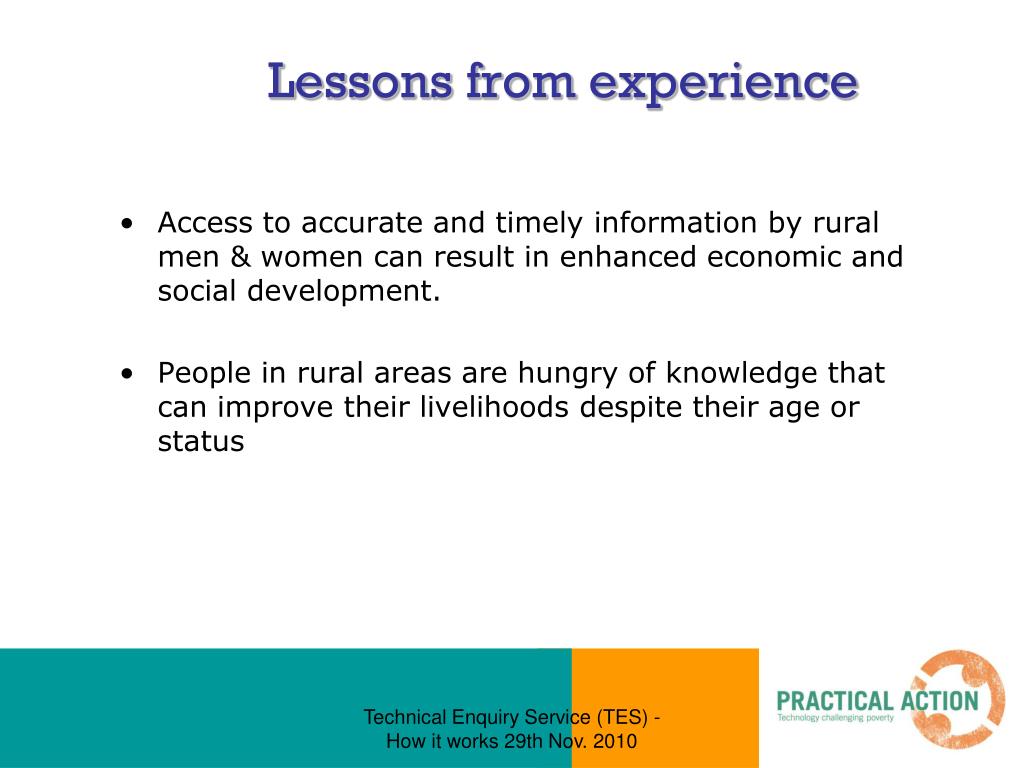 Lessons from experience

• Access to accurate and timely information by rural men & women can result in enhanced economic and social development.

• People in rural areas are hungry of knowledge that can improve their livelihoods despite their age or status

Technical Enquiry Service (TES) - How it works 29th Nov. 2010

PRACTICAL ACTION
Technology challenging poverty